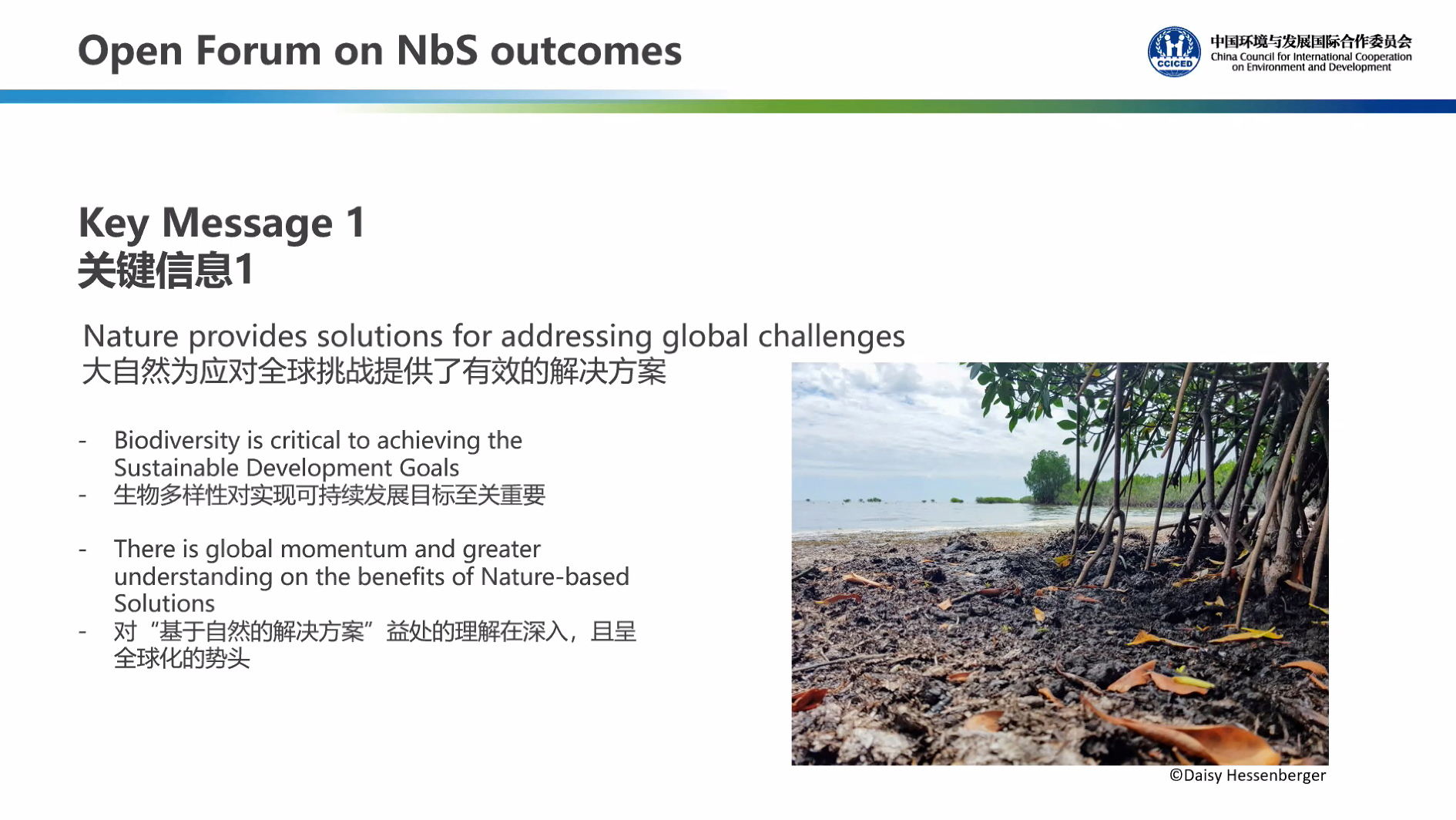 Open Forum on NbS outcomes

CCICED
中国环境与发展国际合作委员会
China Council for International Cooperation on Environment and Development

Key Message 1
关键信息1

Nature provides solutions for addressing global challenges
大自然为应对全球挑战提供了有效的解决方案

- Biodiversity is critical to achieving the Sustainable Development Goals
- 生物多样性对实现可持续发展目标至关重要

- There is global momentum and greater understanding on the benefits of Nature-based Solutions
- 对“基于自然的解决方案”益处的理解在深入，且呈全球化的势头

©Daisy Hessenberger